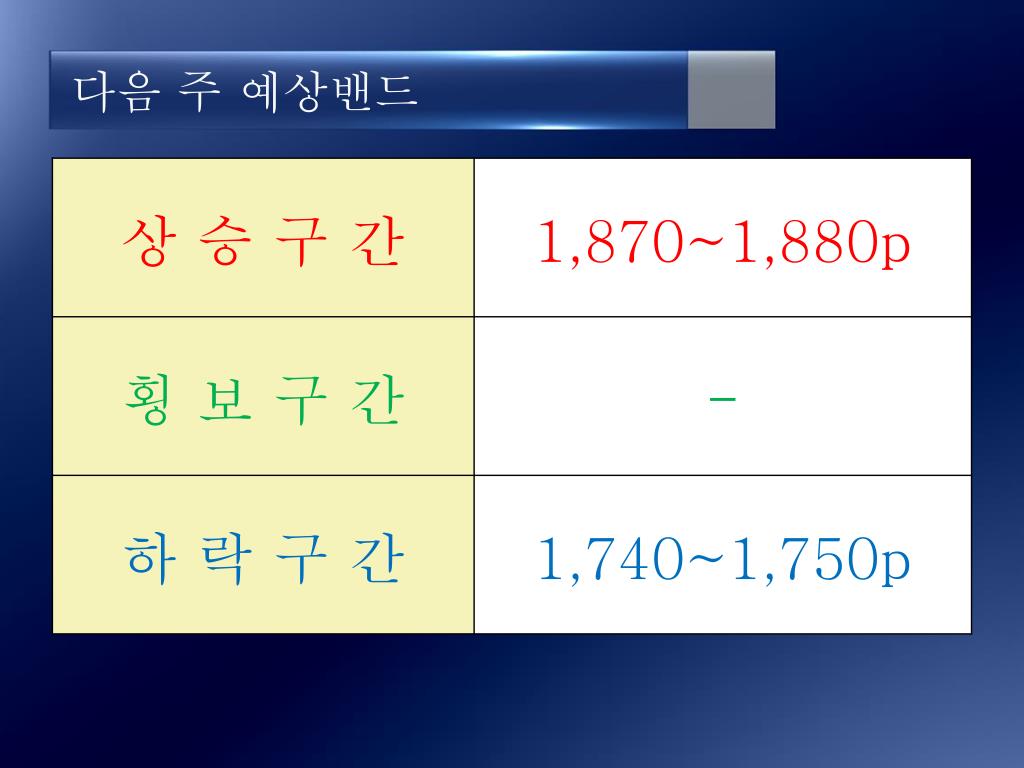 다음 주 예상밴드

| 상 승 구 간 | 1,870~1,880p |
|---|---|
| 횡 보 구 간 | - |
| 하 락 구 간 | 1,740~1,750p |